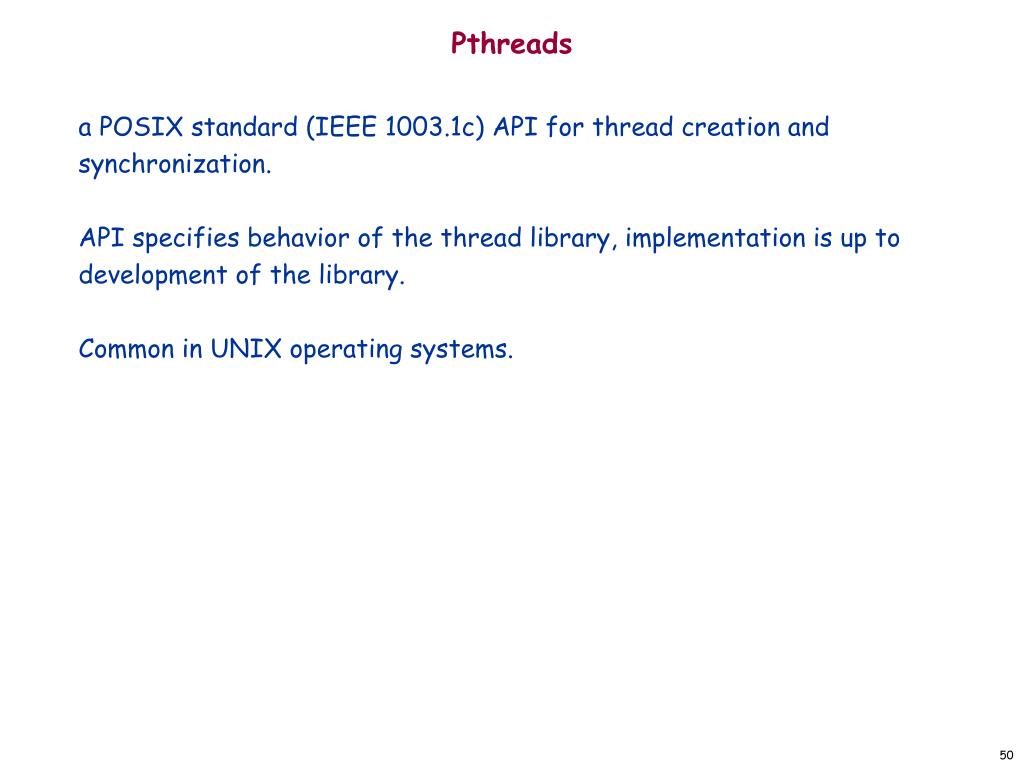 Pthreads

a POSIX standard (IEEE 1003.1c) API for thread creation and synchronization.

API specifies behavior of the thread library, implementation is up to development of the library.

Common in UNIX operating systems.

50